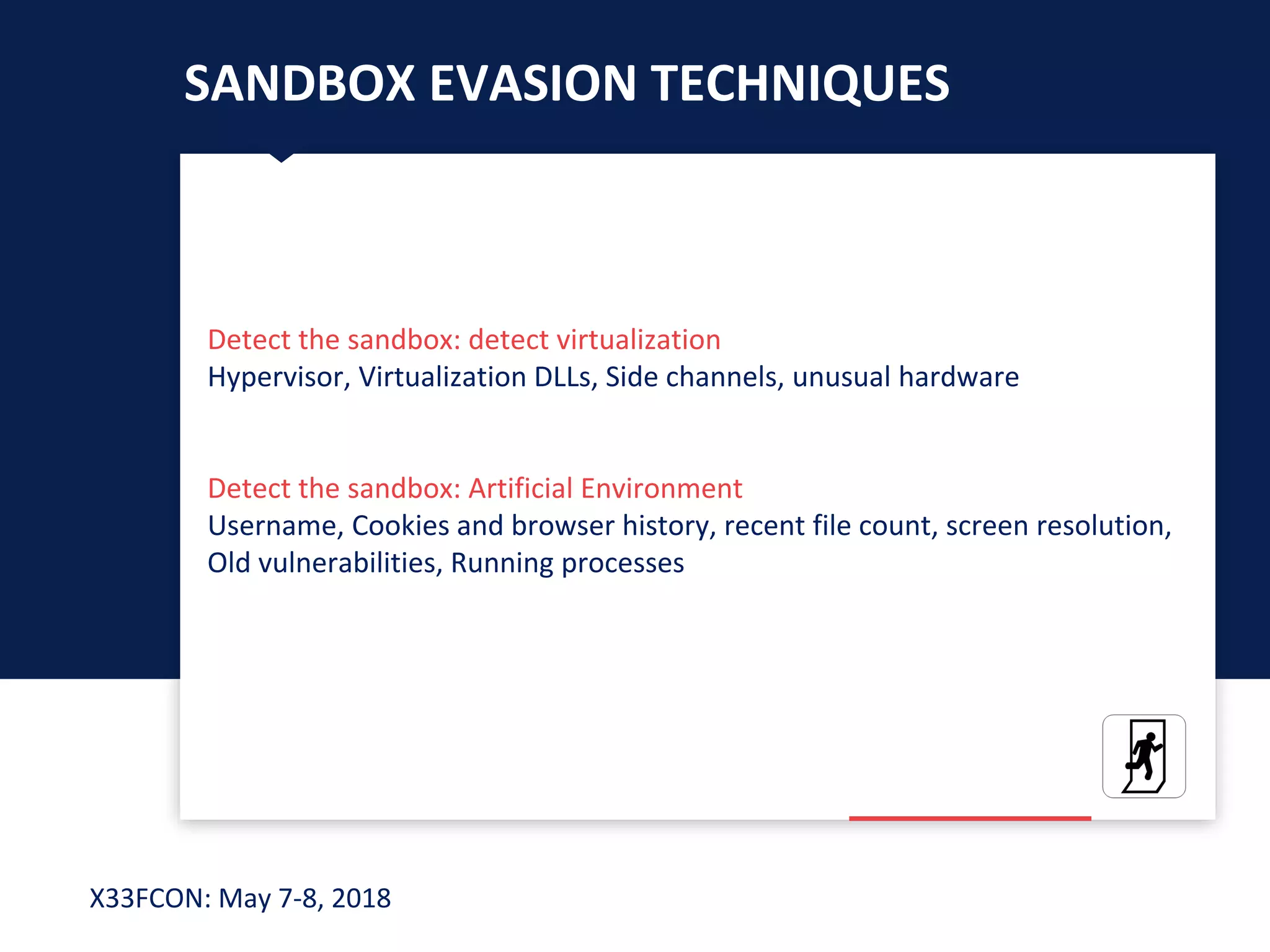 SANDBOX EVASION TECHNIQUES

Detect the sandbox: detect virtualization
Hypervisor, Virtualization DLLs, Side channels, unusual hardware

Detect the sandbox: Artificial Environment
Username, Cookies and browser history, recent file count, screen resolution, Old vulnerabilities, Running processes

X33FCON: May 7-8, 2018